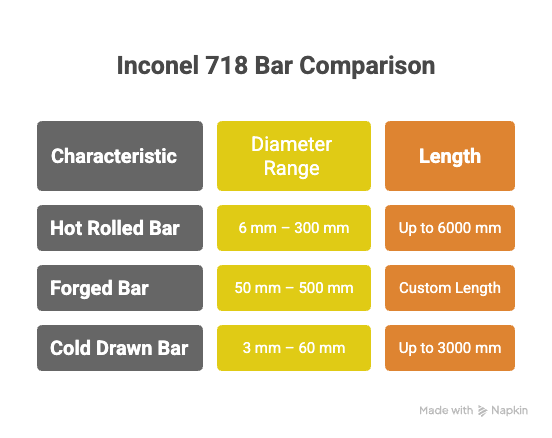 Inconel 718 Bar Comparison

| Characteristic | Diameter Range | Length |
|---|---|---|
| Hot Rolled Bar | 6 mm – 300 mm | Up to 6000 mm |
| Forged Bar | 50 mm – 500 mm | Custom Length |
| Cold Drawn Bar | 3 mm – 60 mm | Up to 3000 mm |

Made with Napkin